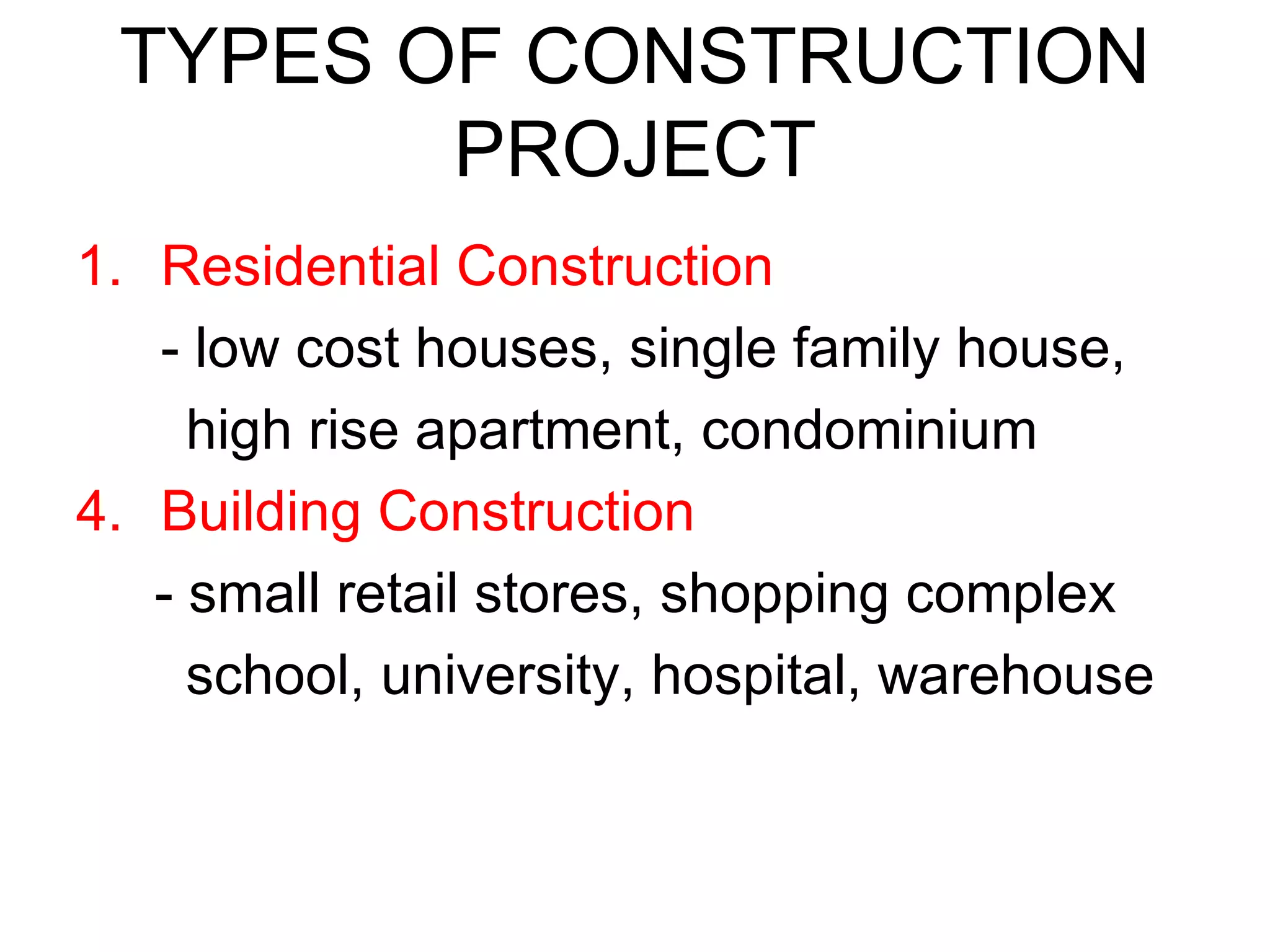 TYPES OF CONSTRUCTION PROJECT

1. Residential Construction
- low cost houses, single family house, high rise apartment, condominium

4. Building Construction
- small retail stores, shopping complex school, university, hospital, warehouse